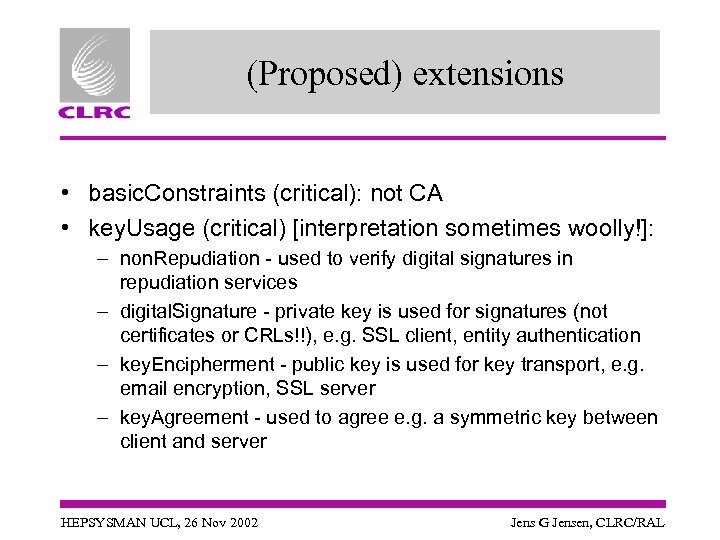 CLRC

(Proposed) extensions

• basicConstraints (critical): not CA
• keyUsage (critical) [interpretation sometimes woolly!]:
– nonRepudiation - used to verify digital signatures in repudiation services
– digitalSignature - private key is used for signatures (not certificates or CRLs!!), e.g. SSL client, entity authentication
– keyEncipherment - public key is used for key transport, e.g. email encryption, SSL server
– keyAgreement - used to agree e.g. a symmetric key between client and server

HEPSYSMAN UCL, 26 Nov 2002

Jens G Jensen, CLRC/RAL